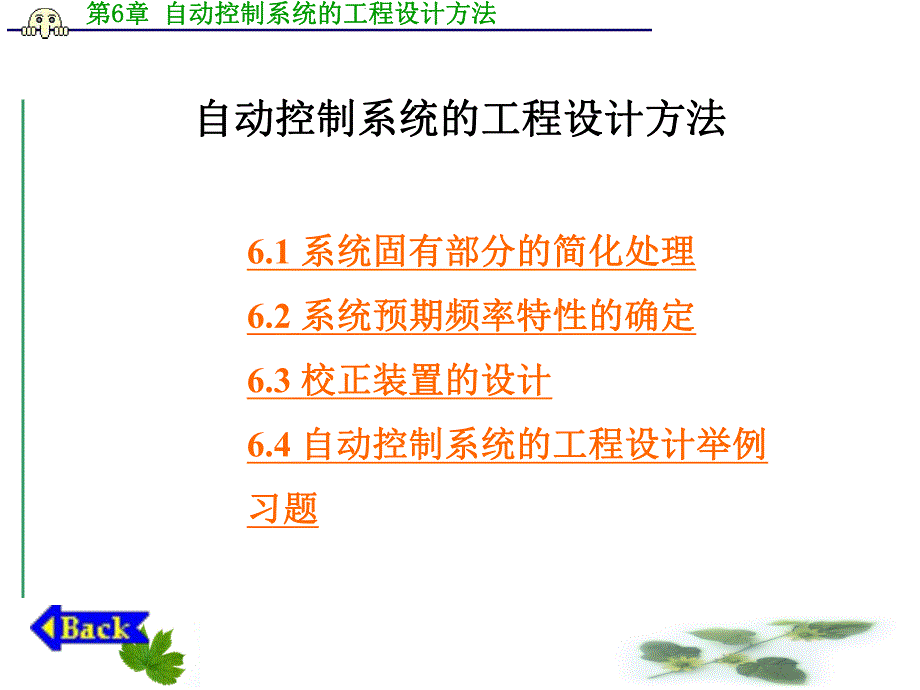 第6章 自动控制系统的工程设计方法

自动控制系统的工程设计方法

6.1 系统固有部分的简化处理

6.2 系统预期频率特性的确定

6.3 校正装置的设计

6.4 自动控制系统的工程设计举例

习题

Back